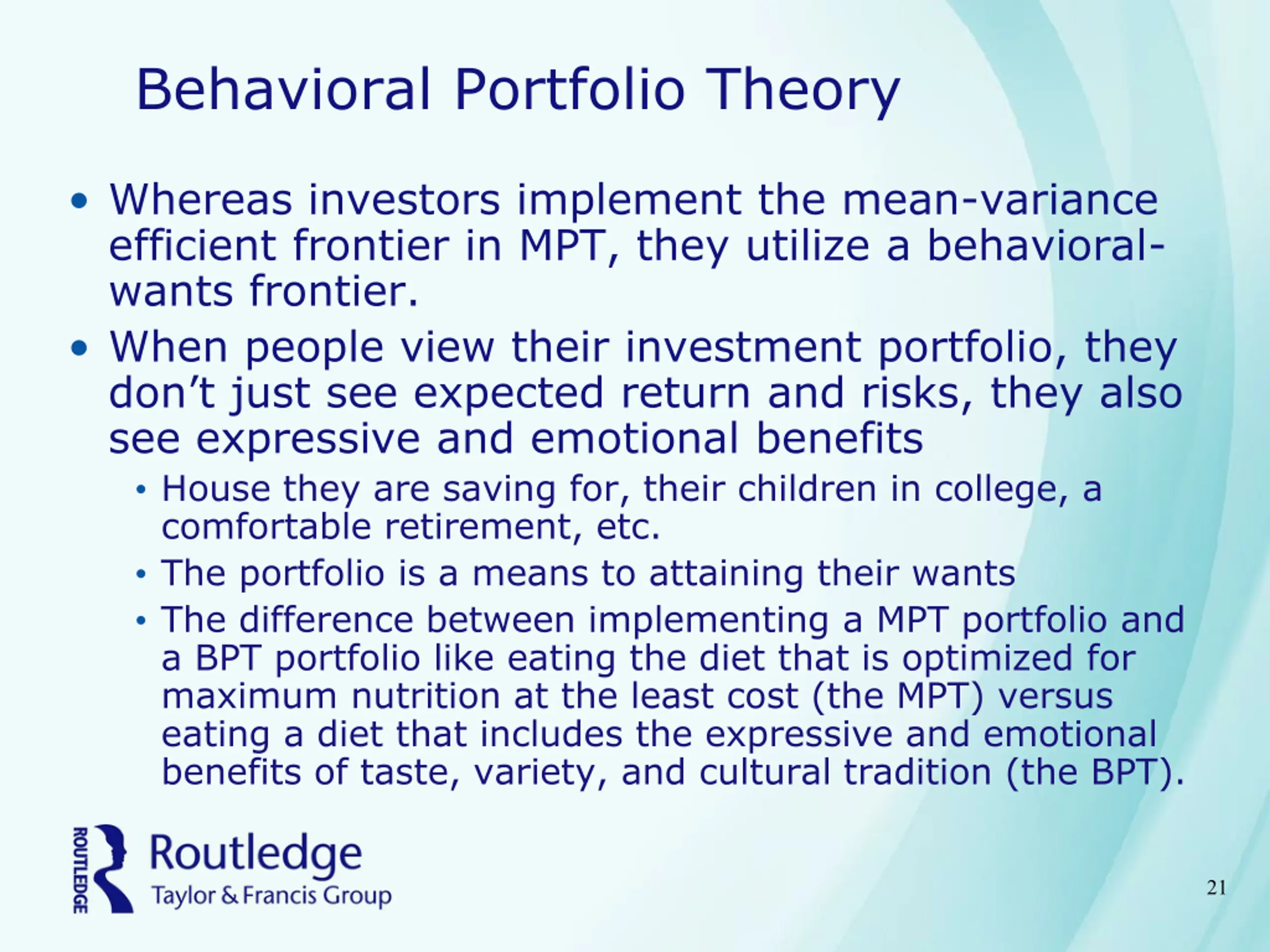 Behavioral Portfolio Theory

• Whereas investors implement the mean-variance efficient frontier in MPT, they utilize a behavioral-wants frontier.

• When people view their investment portfolio, they don't just see expected return and risks, they also see expressive and emotional benefits

• House they are saving for, their children in college, a comfortable retirement, etc.

• The portfolio is a means to attaining their wants

• The difference between implementing a MPT portfolio and a BPT portfolio like eating the diet that is optimized for maximum nutrition at the least cost (the MPT) versus eating a diet that includes the expressive and emotional benefits of taste, variety, and cultural tradition (the BPT).

ROUTLEDGE Routledge Taylor & Francis Group

21